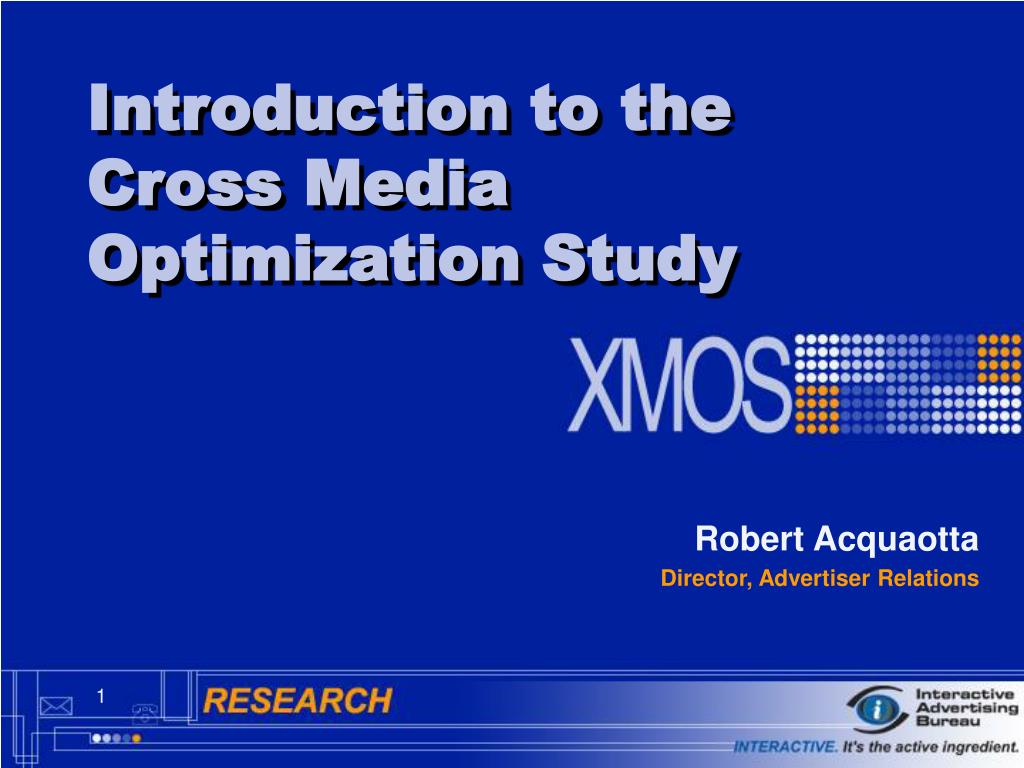 Introduction to the Cross Media Optimization Study

XMOS

Robert Acquaotta
Director, Advertiser Relations

1

RESEARCH

Interactive Advertising Bureau

INTERACTIVE. It's the active ingredient.